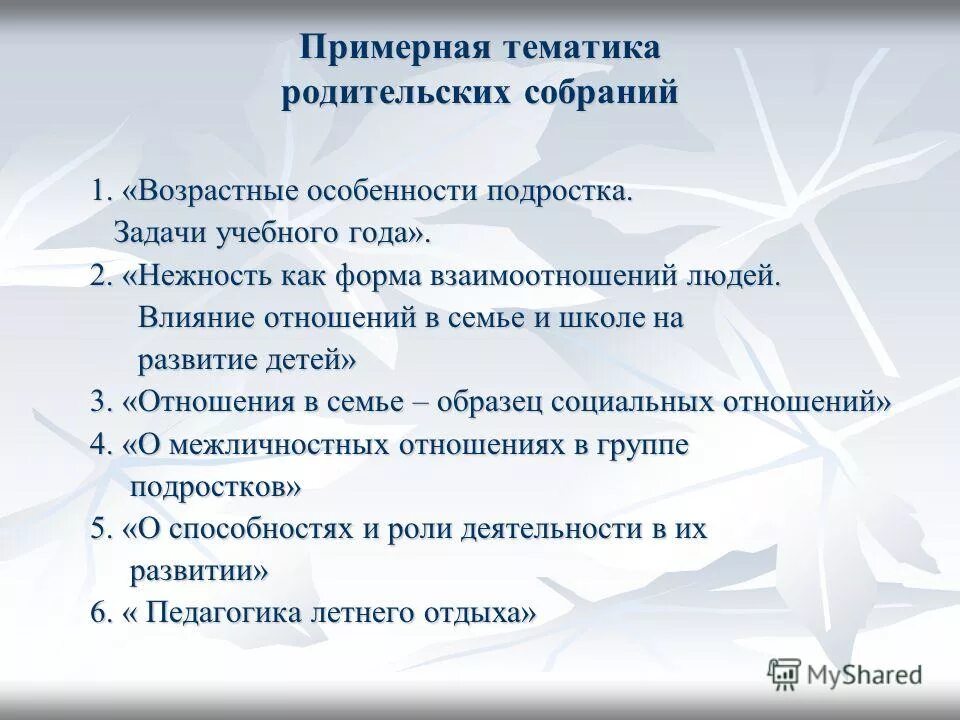 Примерная тематика родительских собраний

1. «Возрастные особенности подростка. Задачи учебного года».
2. «Нежность как форма взаимоотношений людей. Влияние отношений в семье и школе на развитие детей»
3. «Отношения в семье – образец социальных отношений»
4. «О межличностных отношениях в группе подростков»
5. «О способностях и роли деятельности в их развитии»
6. « Педагогика летнего отдыха»

MyShared